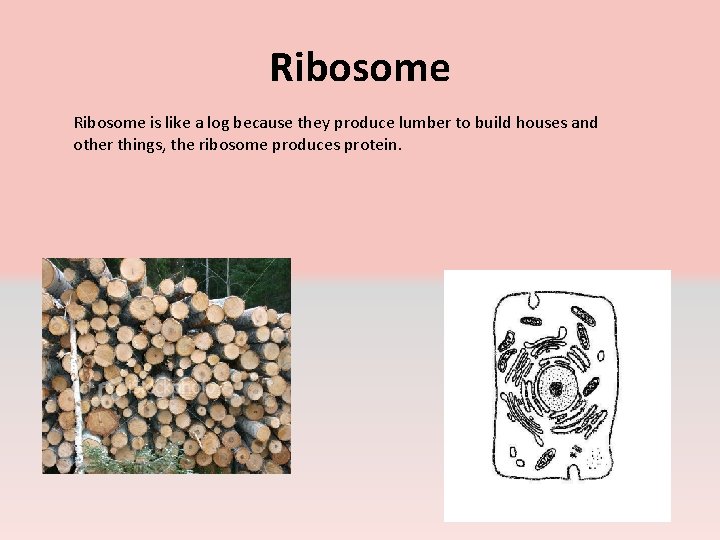 Ribosome

Ribosome is like a log because they produce lumber to build houses and other things, the ribosome produces protein.